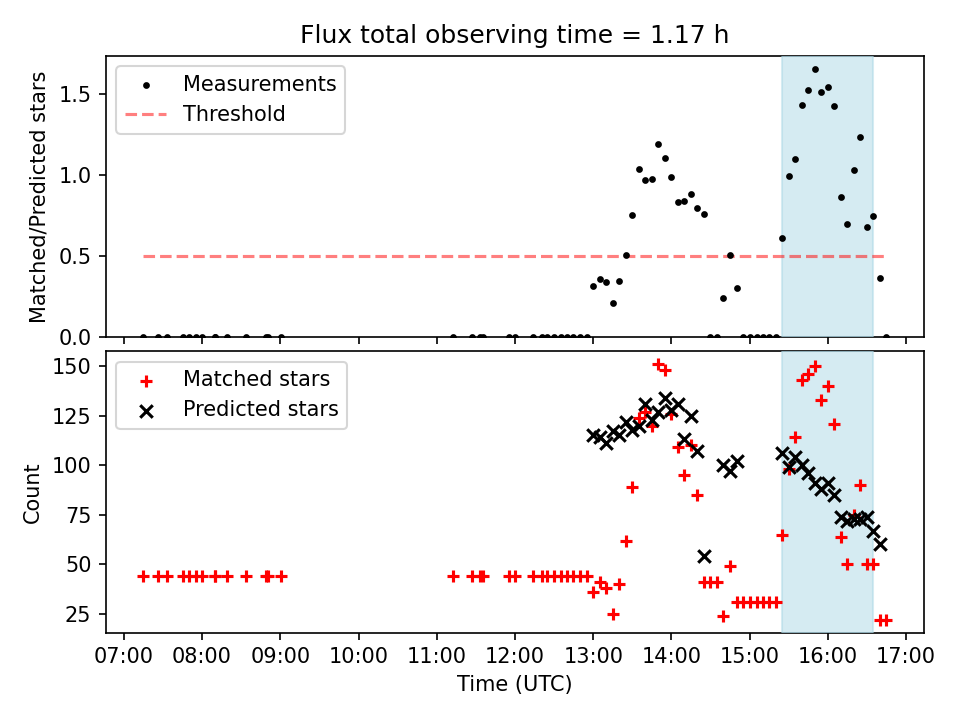 Flux total observing time = 1.17 h

Measurements
Threshold

Matched/Predicted stars

1.5
1.0
0.5
0.0

Matched stars
Predicted stars

Count

150
125
100
75
50
25

07:00 08:00 09:00 10:00 11:00 12:00 13:00 14:00 15:00 16:00 17:00

Time (UTC)